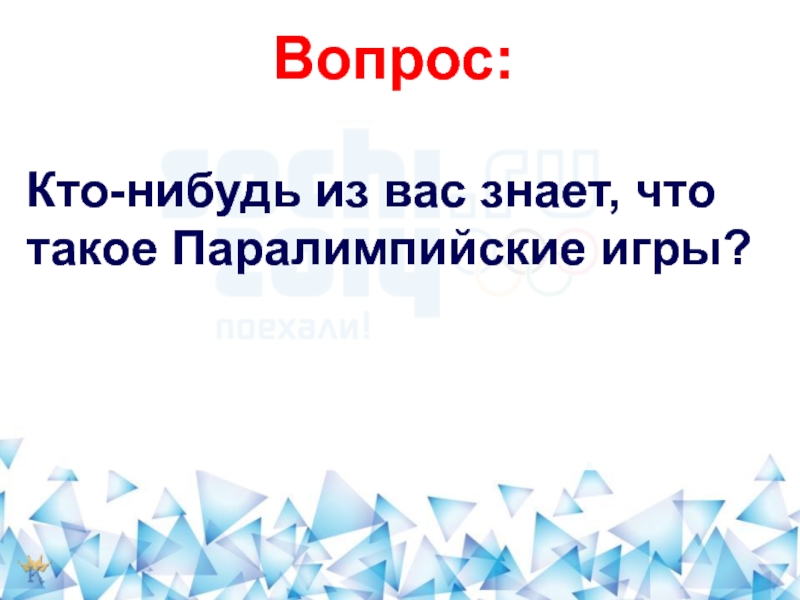 Вопрос:

Кто-нибудь из вас знает, что такое Паралимпийские игры?

sochi.ru 2014

поехали!